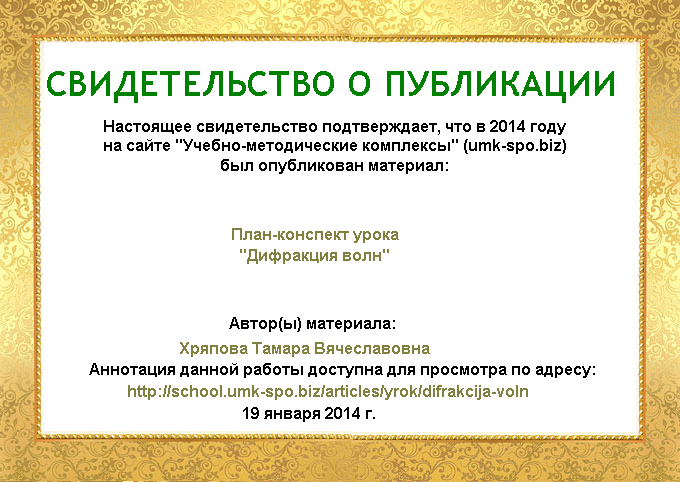 СВИДЕТЕЛЬСТВО О ПУБЛИКАЦИИ

Настоящее свидетельство подтверждает, что в 2014 году на сайте "Учебно-методические комплексы" (umk-spo.biz) был опубликован материал:

План-конспект урока "Дифракция волн"

Автор(ы) материала:

Хряпова Тамара Вячеславовна

Аннотация данной работы доступна для просмотра по адресу:

http://school.umk-spo.biz/articles/yrok/difrakcija-voln

19 января 2014 г.